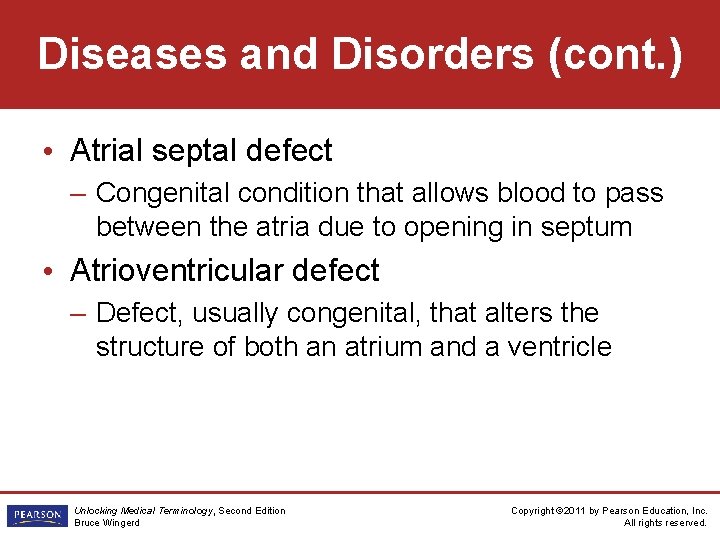 Diseases and Disorders (cont.)

• Atrial septal defect
– Congenital condition that allows blood to pass between the atria due to opening in septum

• Atrioventricular defect
– Defect, usually congenital, that alters the structure of both an atrium and a ventricle

PEARSON

Unlocking Medical Terminology, Second Edition
Bruce Wingerd

Copyright ©2011 by Pearson Education, Inc.
All rights reserved.